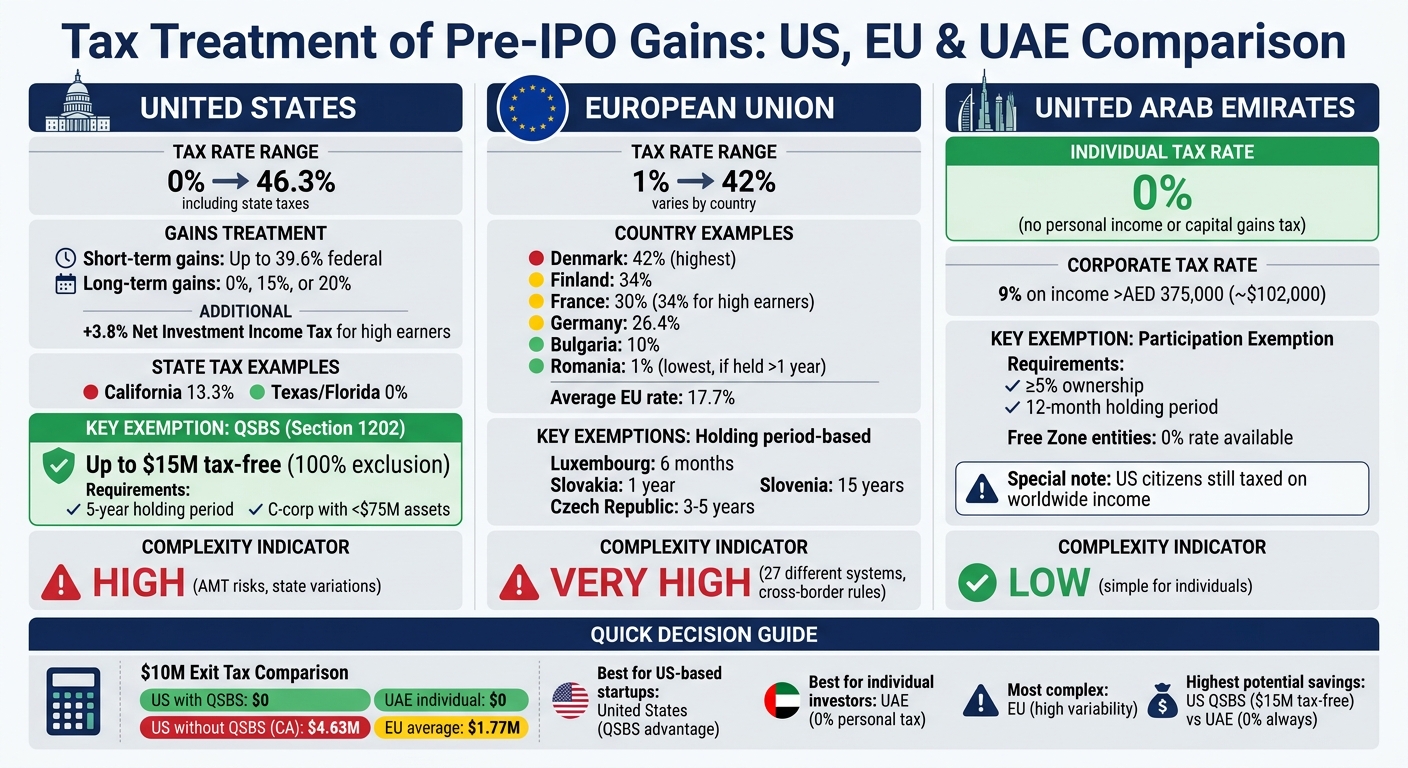 Tax Treatment of Pre-IPO Gains: US, EU & UAE Comparison

UNITED STATES

TAX RATE RANGE
0% → 46.3%
including state taxes

GAINS TREATMENT
Short-term gains: Up to 39.6% federal
Long-term gains: 0%, 15%, or 20%
ADDITIONAL
+3.8% Net Investment Income Tax for high earners

STATE TAX EXAMPLES
California 13.3% Texas/Florida 0%

KEY EXEMPTION: QSBS (Section 1202)
Up to $15M tax-free (100% exclusion)
Requirements:
✓ 5-year holding period ✓ C-corp with <$75M assets

COMPLEXITY INDICATOR
HIGH (AMT risks, state variations)

EUROPEAN UNION

TAX RATE RANGE
1% → 42%
varies by country

COUNTRY EXAMPLES
Denmark: 42% (highest)
Finland: 34%
France: 30% (34% for high earners)
Germany: 26.4%
Bulgaria: 10%
Romania: 1% (lowest, if held >1 year)
Average EU rate: 17.7%

KEY EXEMPTIONS: Holding period-based
Luxembourg: 6 months
Slovakia: 1 year
Slovenia: 15 years
Czech Republic: 3-5 years

COMPLEXITY INDICATOR
VERY HIGH (27 different systems, cross-border rules)

UNITED ARAB EMIRATES

INDIVIDUAL TAX RATE
0%
(no personal income or capital gains tax)

CORPORATE TAX RATE
9% on income >AED 375,000 (~$102,000)

KEY EXEMPTION: Participation Exemption
Requirements:
✓ ≥5% ownership
✓ 12-month holding period
Free Zone entities: 0% rate available

Special note: US citizens still taxed on worldwide income

COMPLEXITY INDICATOR
LOW (simple for individuals)

QUICK DECISION GUIDE

$10M Exit Tax Comparison
US with QSBS: $0
UAE individual: $0
US without QSBS (CA): $4.63M
EU average: $1.77M

Best for US-based startups: United States (QSBS advantage)

Best for individual investors: UAE (0% personal tax)

Most complex: EU (high variability)

Highest potential savings: US QSBS ($15M tax-free) vs UAE (0% always)